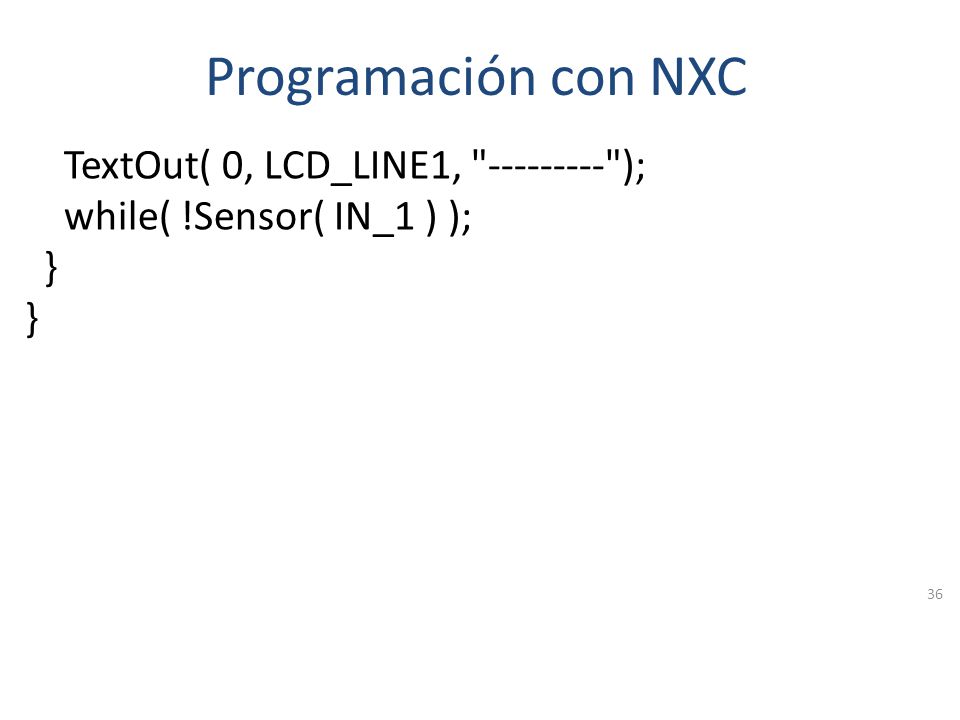 Programación con NXC

TextOut( 0, LCD_LINE1, "---------");
while( !Sensor( IN_1 ) );
}
}

36